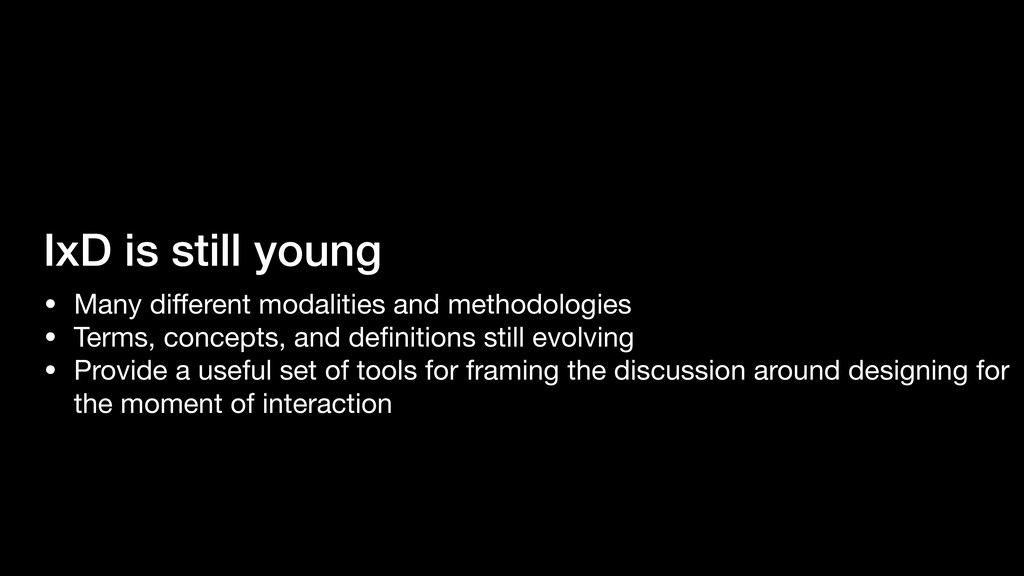 IxD is still young

• Many different modalities and methodologies
• Terms, concepts, and definitions still evolving
• Provide a useful set of tools for framing the discussion around designing for the moment of interaction